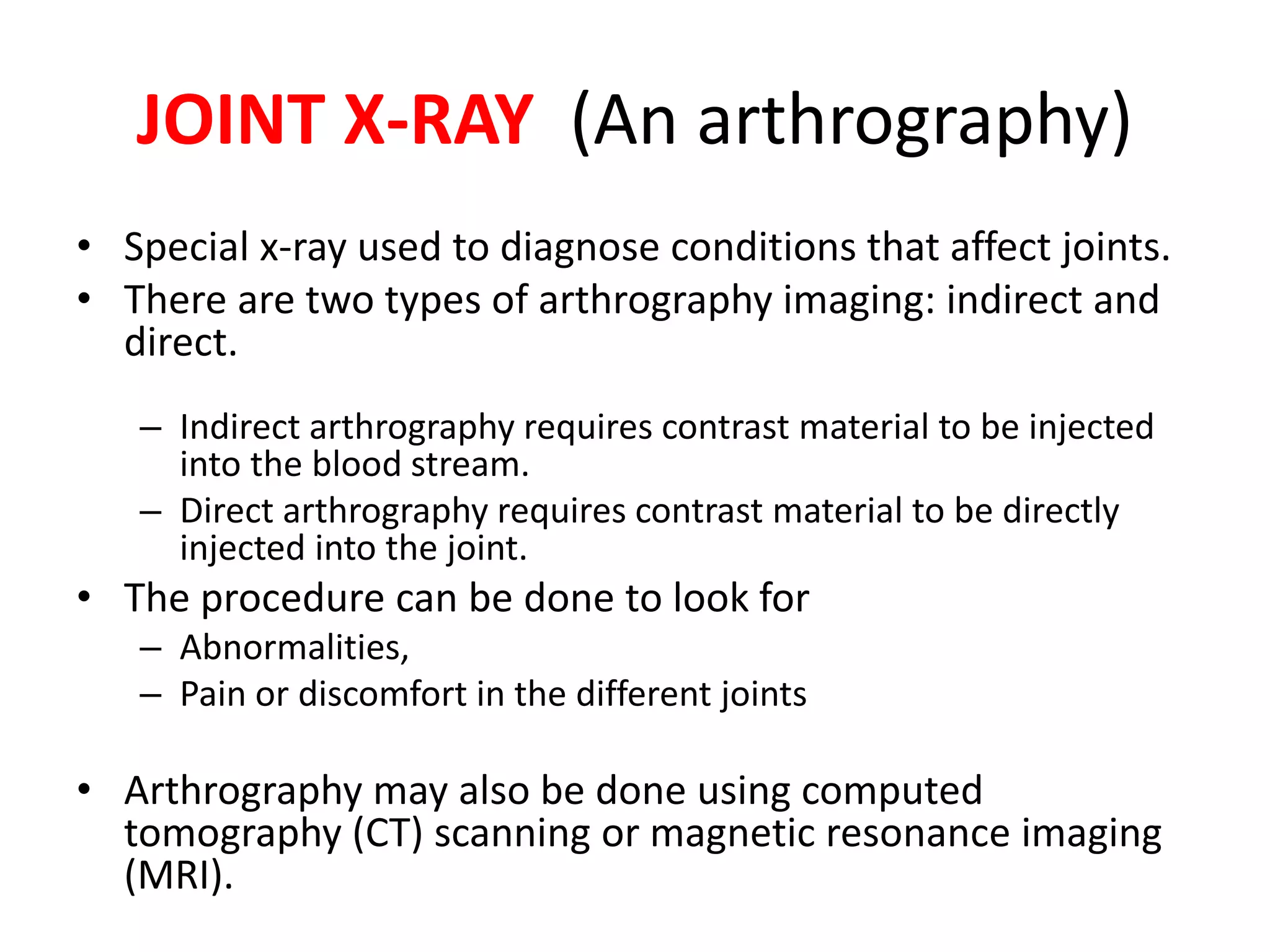 JOINT X-RAY (An arthrography)

• Special x-ray used to diagnose conditions that affect joints.
• There are two types of arthrography imaging: indirect and direct.
  – Indirect arthrography requires contrast material to be injected into the blood stream.
  – Direct arthrography requires contrast material to be directly injected into the joint.
• The procedure can be done to look for
  – Abnormalities,
  – Pain or discomfort in the different joints

• Arthrography may also be done using computed tomography (CT) scanning or magnetic resonance imaging (MRI).